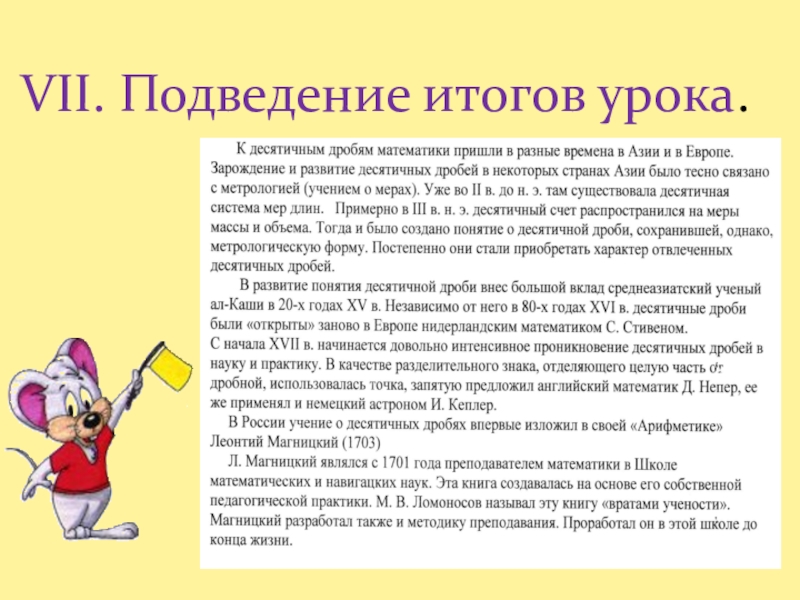 VII. Подведение итогов урока.

К десятичным дробям математики пришли в разные времена в Азии и в Европе. Зарождение и развитие десятичных дробей в некоторых странах Азии было тесно связано с метрологией (учением о мерах). Уже во II в. до н. э. там существовала десятичная система мер длин. Примерно в III в. н. э. десятичный счет распространился на меры массы и объема. Тогда и было создано понятие о десятичной дроби, сохранившей, однако, метрологическую форму. Постепенно они стали приобретать характер отвлеченных десятичных дробей.

В развитие понятия десятичной дроби внес большой вклад среднеазиатский ученый ал-Каши в 20-х годах XV в. Независимо от него в 80-х годах XVI в. десятичные дроби были «открыты» заново в Европе нидерландским математиком С. Стивеном. С начала XVII в. начинается довольно интенсивное проникновение десятичных дробей в науку и практику. В качестве разделительного знака, отделяющего целую часть от дробной, использовалась точка, запятую предложил английский математик Д. Непер, ее же применял и немецкий астроном И. Кеплер.

В России учение о десятичных дробях впервые изложил в своей «Арифметике» Леонтий Магницкий (1703)

Л. Магницкий являлся с 1701 года преподавателем математики в Школе математических и навигацких наук. Эта книга создавалась на основе его собственной педагогической практики. М. В. Ломоносов называл эту книгу «вратами учености». Магницкий разработал также и методику преподавания. Проработал он в этой школе до конца жизни.